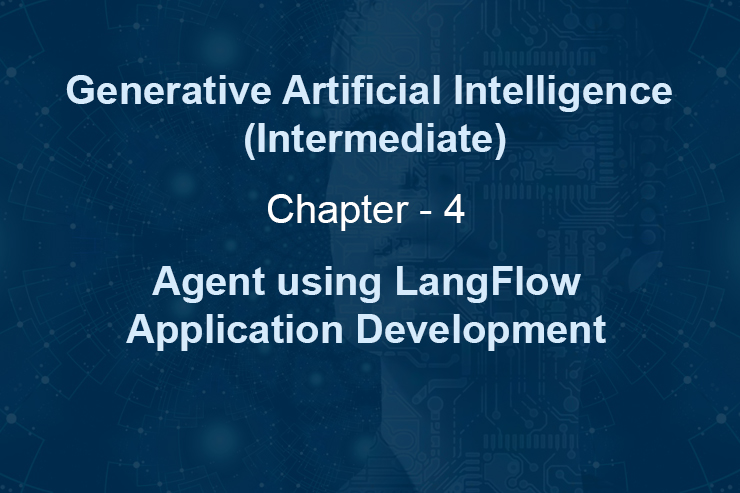 Generative Artificial Intelligence (Intermediate)

Chapter - 4

Agent using LangFlow Application Development